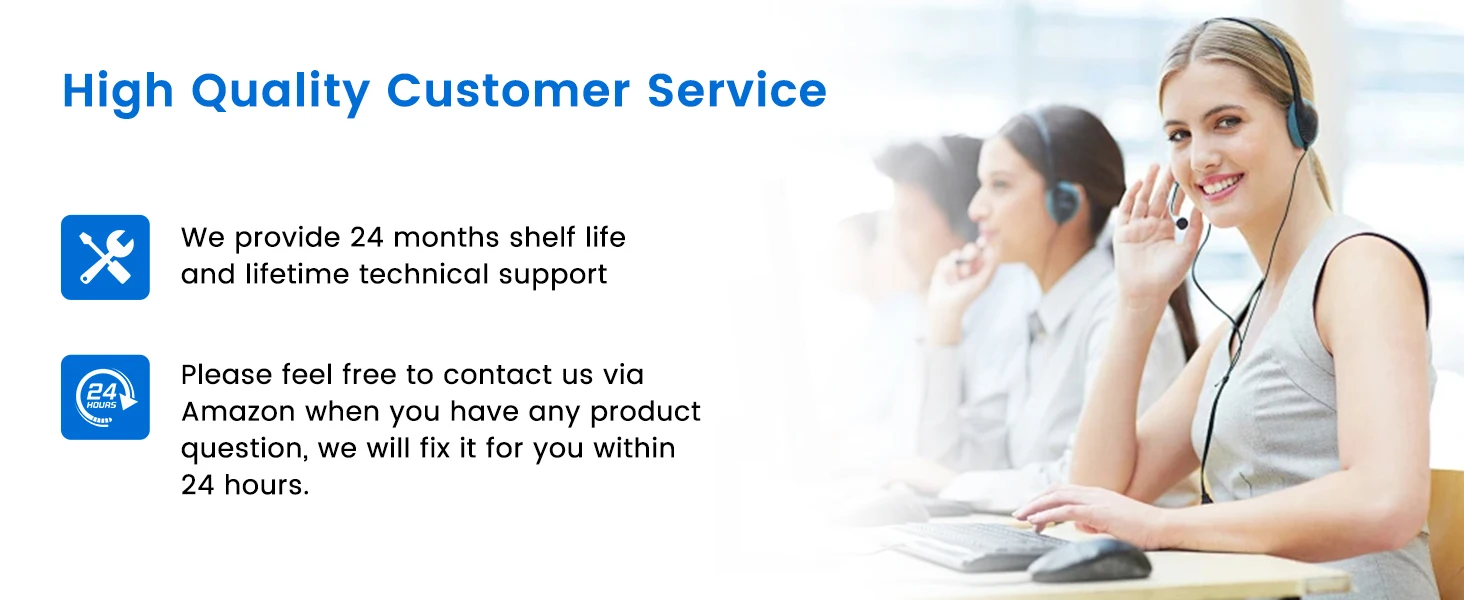 High Quality Customer Service

We provide 24 months shelf life and lifetime technical support

24 HOURS

Please feel free to contact us via Amazon when you have any product question, we will fix it for you within 24 hours.